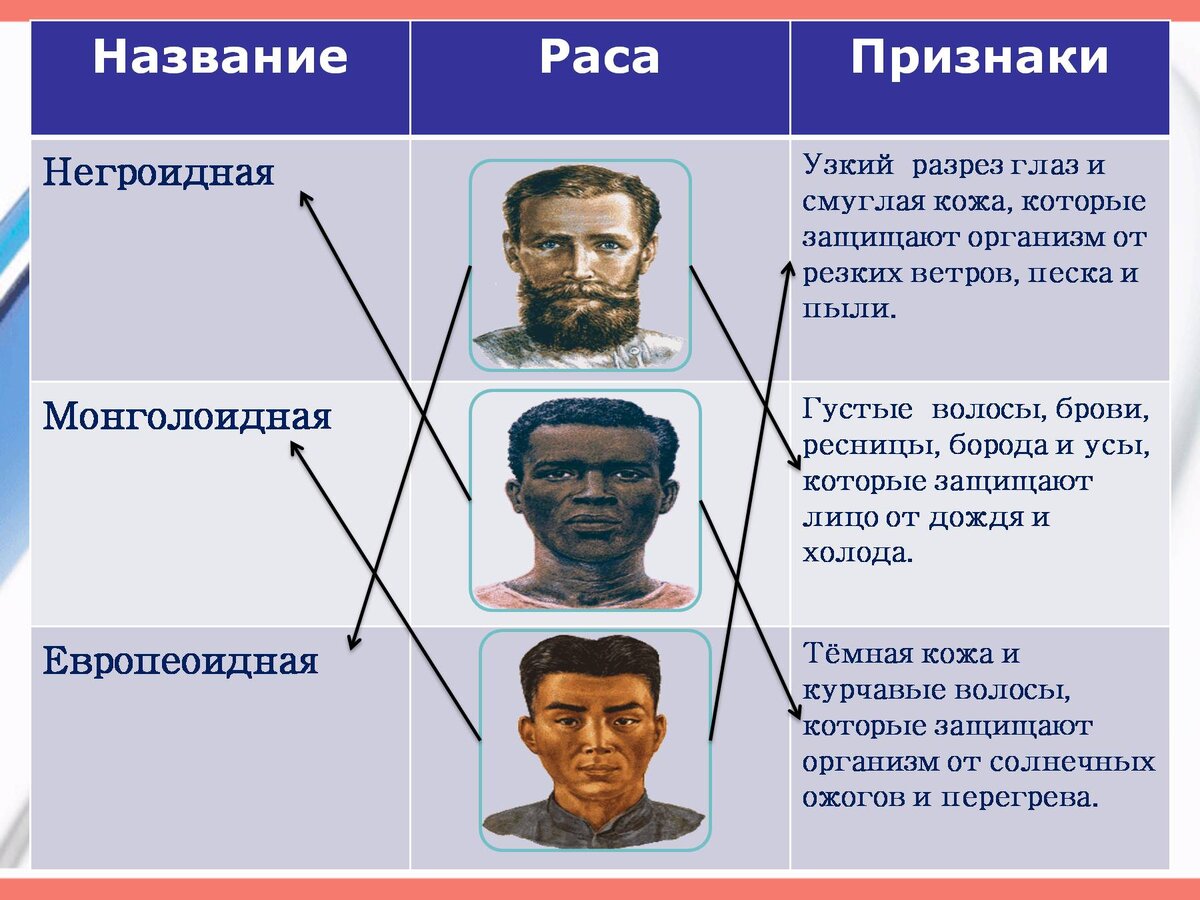 | Название | Раса | Признаки |
|---|---|---|
| Негроидная | | Узкий разрез глаз и смуглая кожа, которые защищают организм от резких ветров, песка и пыли. |
| Монголоидная | | Густые волосы, брови, ресницы, борода и усы, которые защищают лицо от дождя и холода. |
| Европеоидная | | Тёмная кожа и курчавые волосы, которые защищают организм от солнечных ожогов и перегрева. |